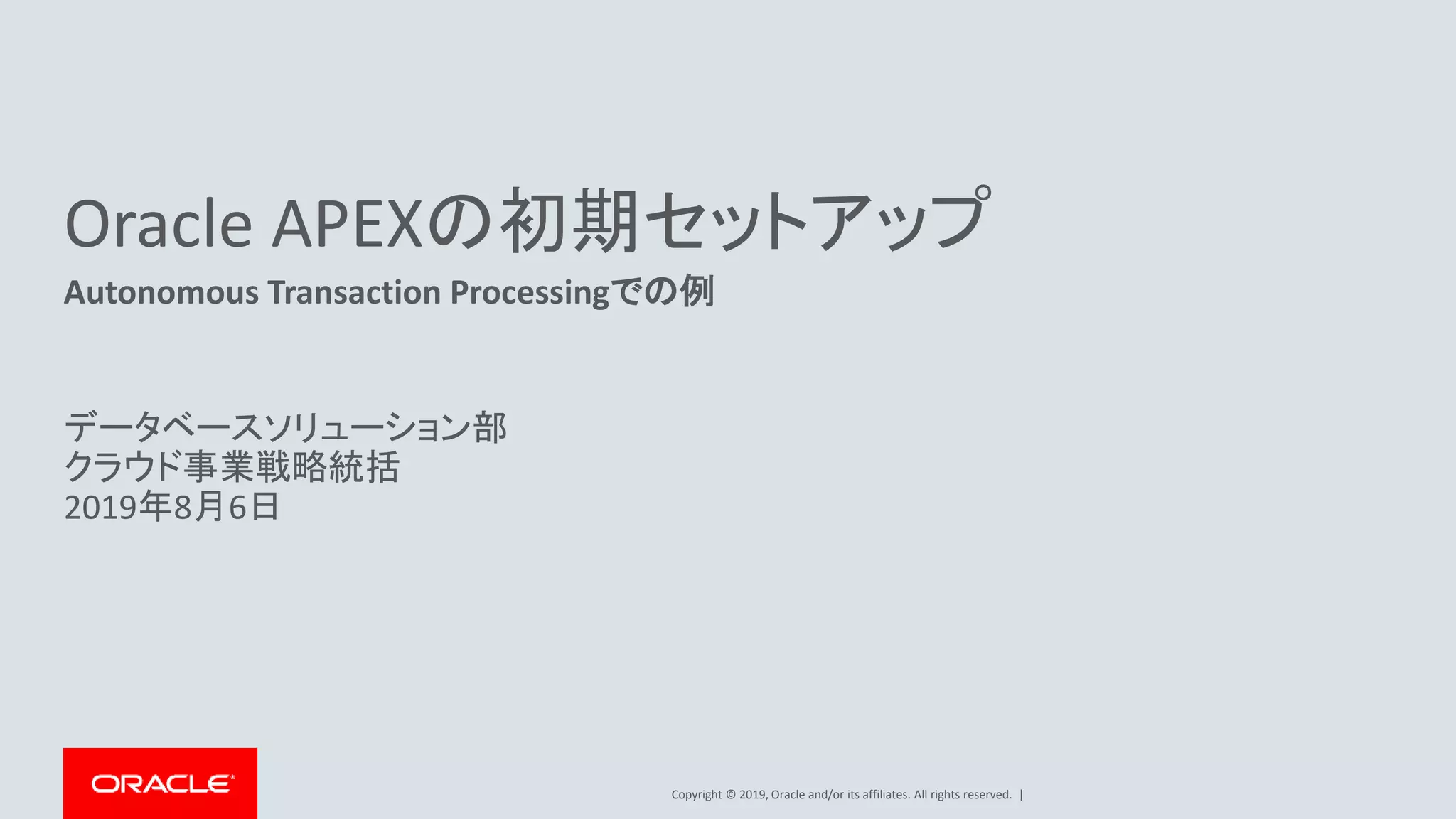 Oracle APEXの初期セットアップ
Autonomous Transaction Processingでの例

データベースソリューション部
クラウド事業戦略統括
2019年8月6日

ORACLE

Copyright © 2019, Oracle and/or its affiliates. All rights reserved. |